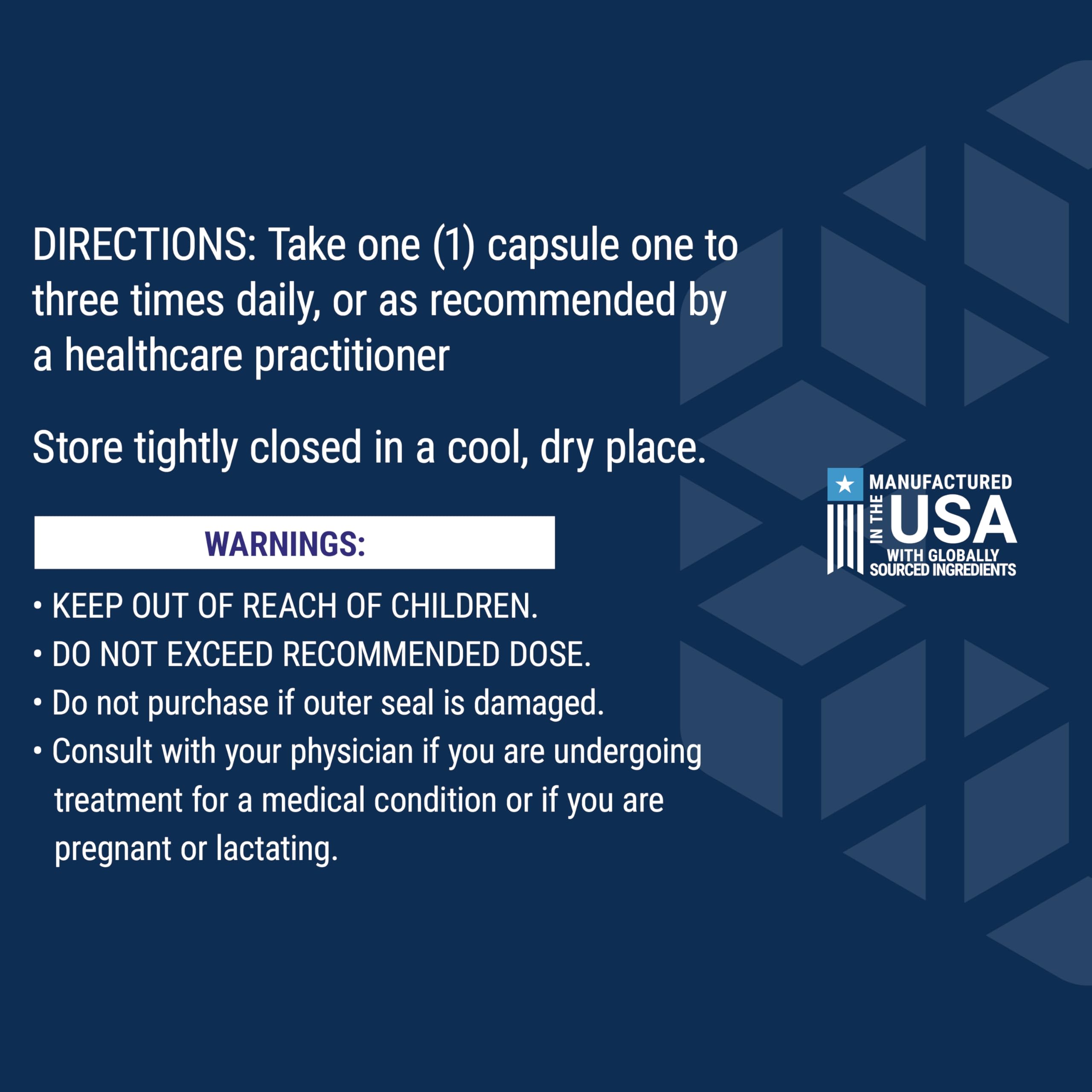 DIRECTIONS: Take one (1) capsule one to three times daily, or as recommended by a healthcare practitioner

Store tightly closed in a cool, dry place.

WARNINGS:

• KEEP OUT OF REACH OF CHILDREN.
• DO NOT EXCEED RECOMMENDED DOSE.
• Do not purchase if outer seal is damaged.
• Consult with your physician if you are undergoing treatment for a medical condition or if you are pregnant or lactating.

MANUFACTURED IN THE USA WITH GLOBALLY SOURCED INGREDIENTS